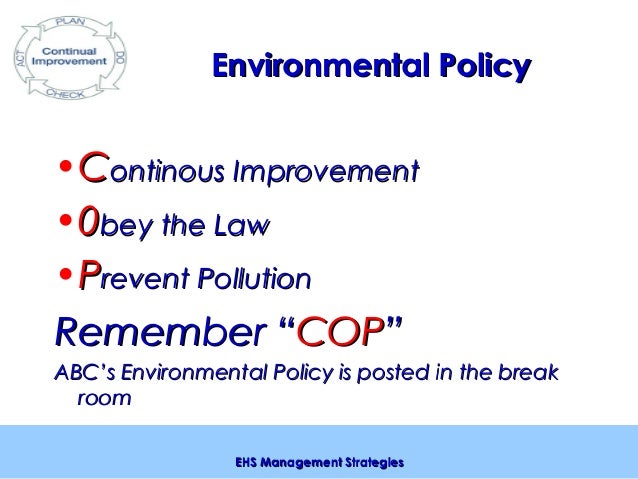 PLAN
DO
CHECK
ACT
Continual Improvement

Environmental Policy

• Continous Improvement
• 0bey the Law
• Prevent Pollution

Remember “COP”

ABC’s Environmental Policy is posted in the break room

EHS Management Strategies